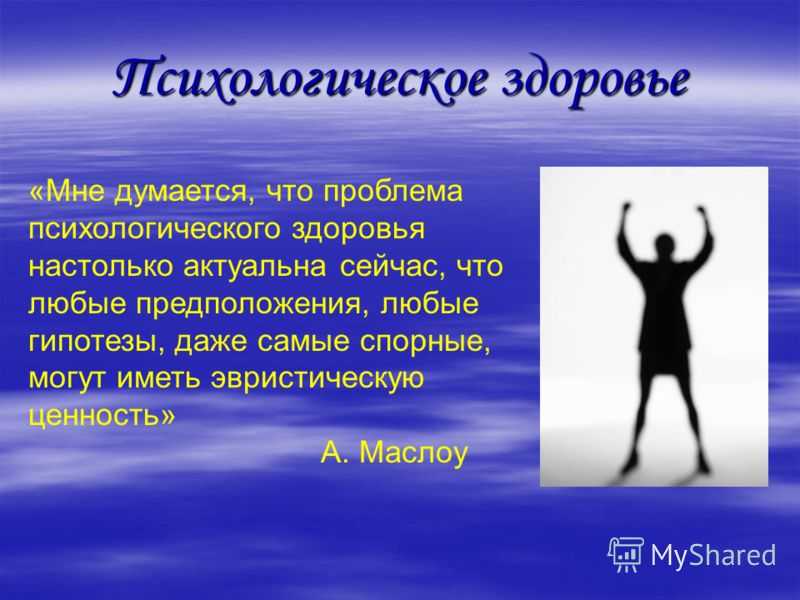 Психологическое здоровье

«Мне думается, что проблема психологического здоровья настолько актуальна сейчас, что любые предположения, любые гипотезы, даже самые спорные, могут иметь эвристическую ценность»

А. Маслоу

MyShared